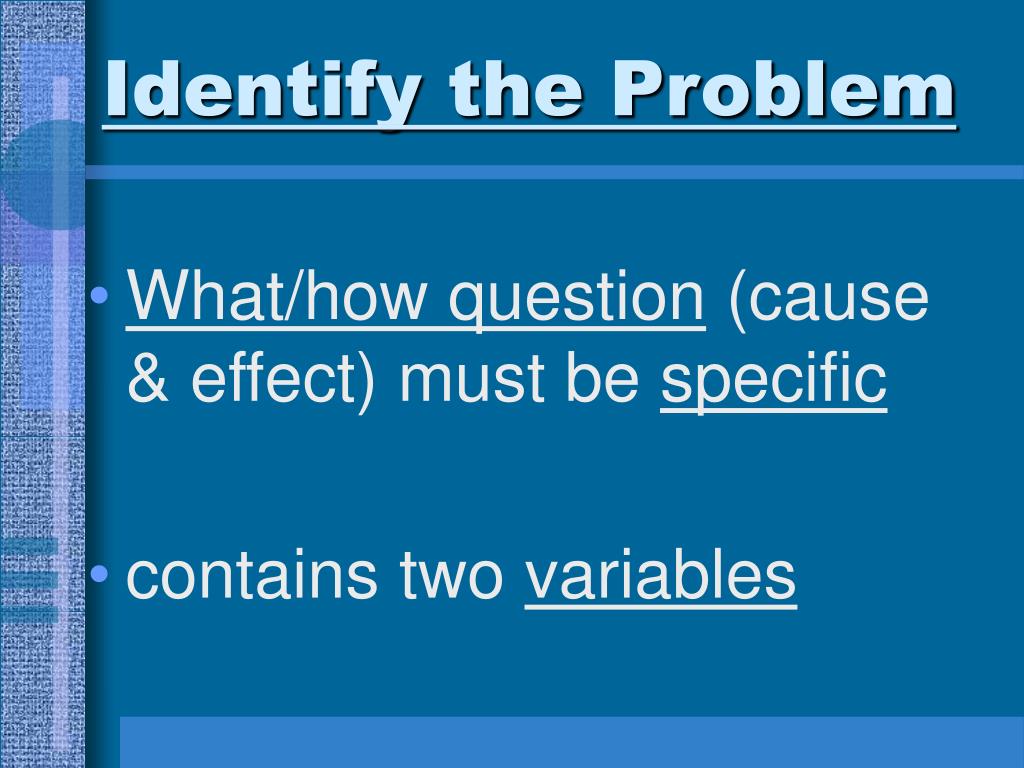 Identify the Problem

• What/how question (cause & effect) must be specific

• contains two variables